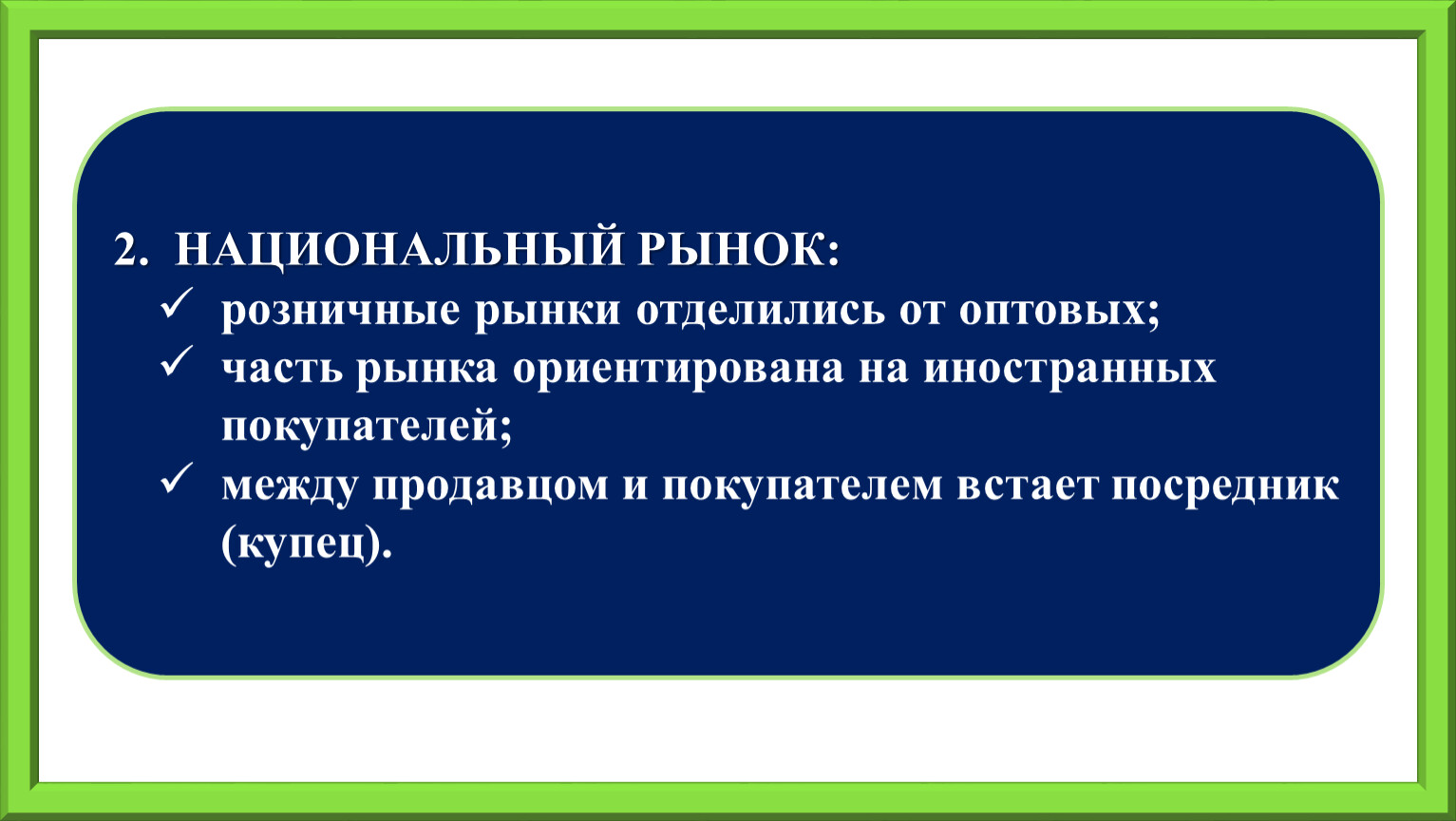 2. НАЦИОНАЛЬНЫЙ РЫНОК:

✓ розничные рынки отделились от оптовых;

✓ часть рынка ориентирована на иностранных покупателей;

✓ между продавцом и покупателем встает посредник (купец).